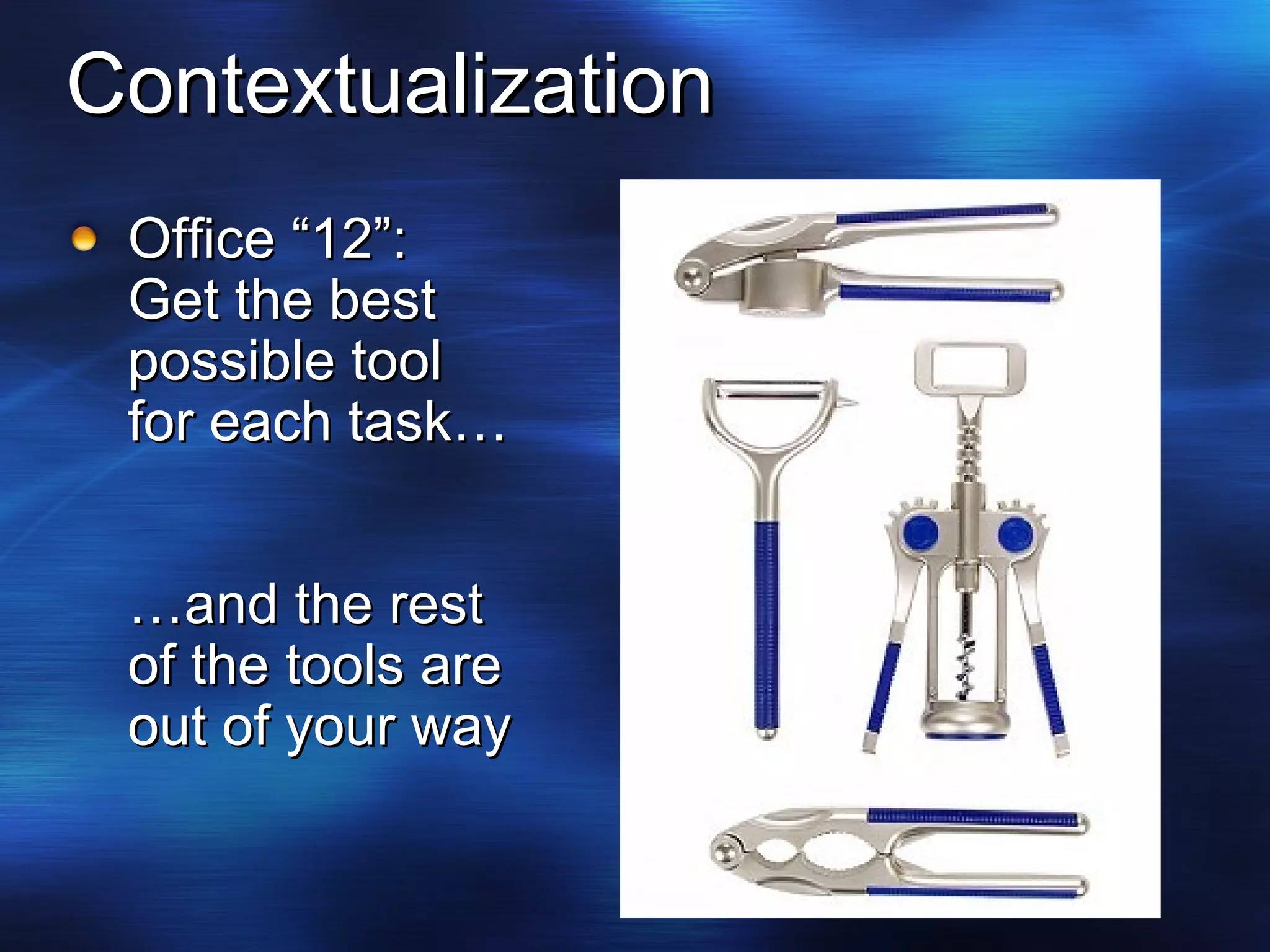 Contextualization

Office “12”: Get the best possible tool for each task…

…and the rest of the tools are out of your way